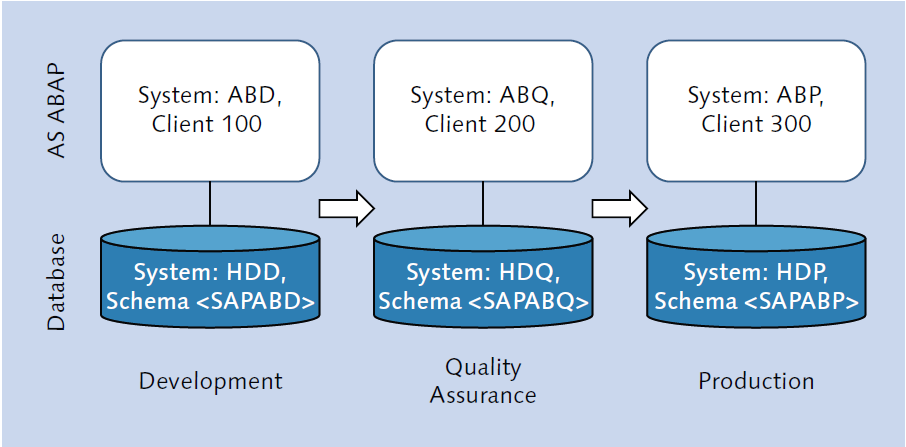 AS ABAP

Database

System: ABD, Client 100

System: HDD, Schema <SAPABD>

Development

System: ABQ, Client 200

System: HDQ, Schema <SAPABQ>

Quality Assurance

System: ABP, Client 300

System: HDP, Schema <SAPABP>

Production